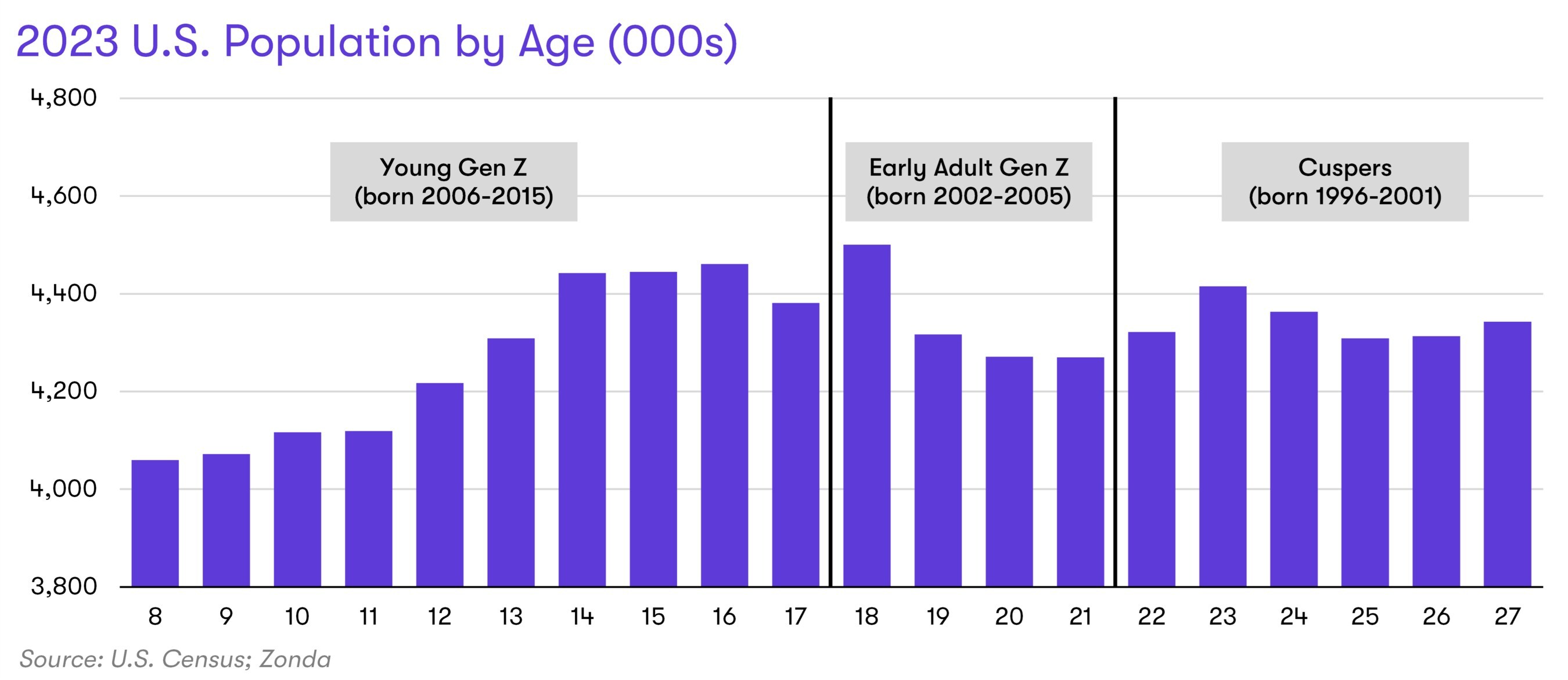 2023 U.S. Population by Age (000s)

4,800
4,600
4,400
4,200
4,000
3,800

Young Gen Z
(born 2006-2015)

Early Adult Gen Z
(born 2002-2005)

Cuspers
(born 1996-2001)

8 9 10 11 12 13 14 15 16 17 18 19 20 21 22 23 24 25 26 27

Source: U.S. Census; Zonda